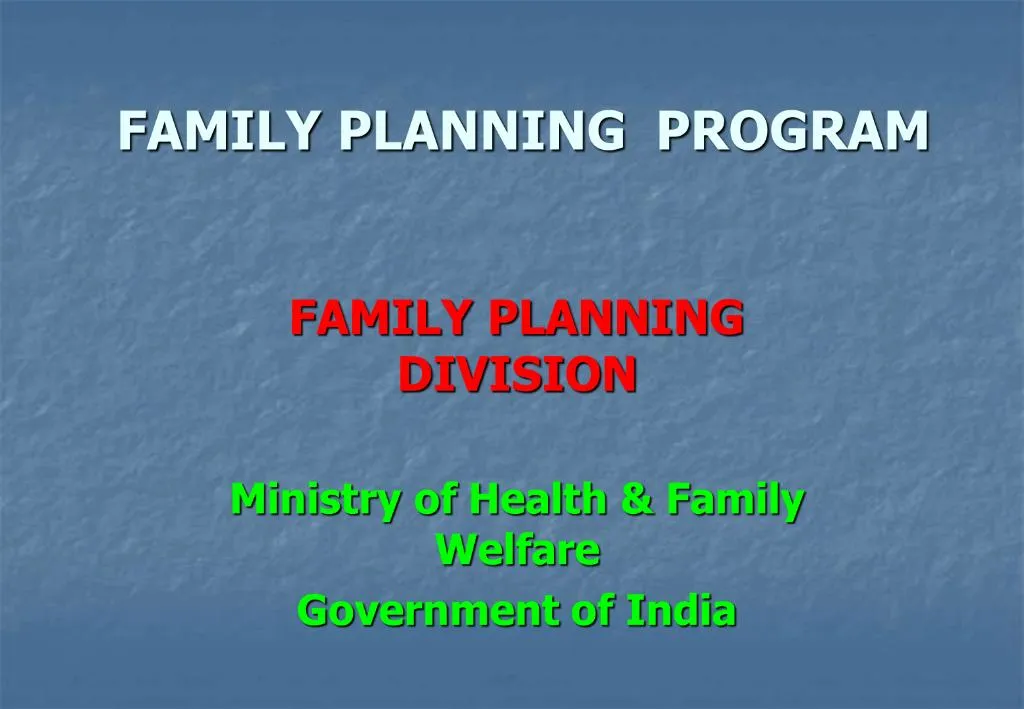 FAMILY PLANNING PROGRAM

FAMILY PLANNING DIVISION

Ministry of Health & Family Welfare

Government of India